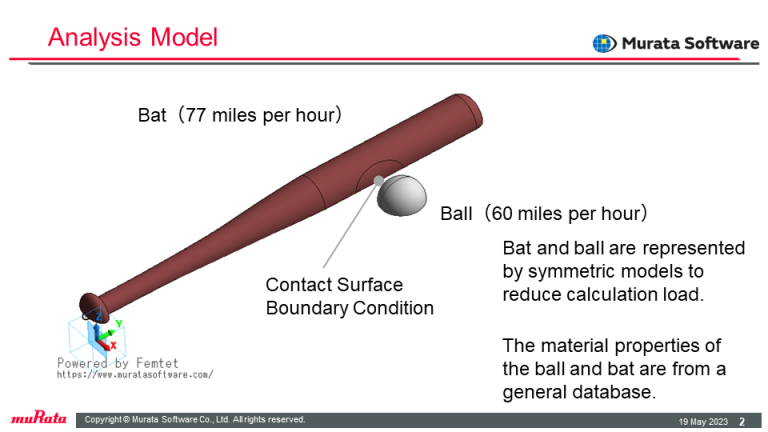 Analysis Model

Murata Software

Bat（77 miles per hour）

Ball（60 miles per hour）

Contact Surface Boundary Condition

Bat and ball are represented by symmetric models to reduce calculation load.

The material properties of the ball and bat are from a general database.

Z
Y
X

Powered by Femtet
https://www.muratasoftware.com/

muRata

Copyright © Murata Software Co., Ltd. All rights reserved.

19 May 2023 2